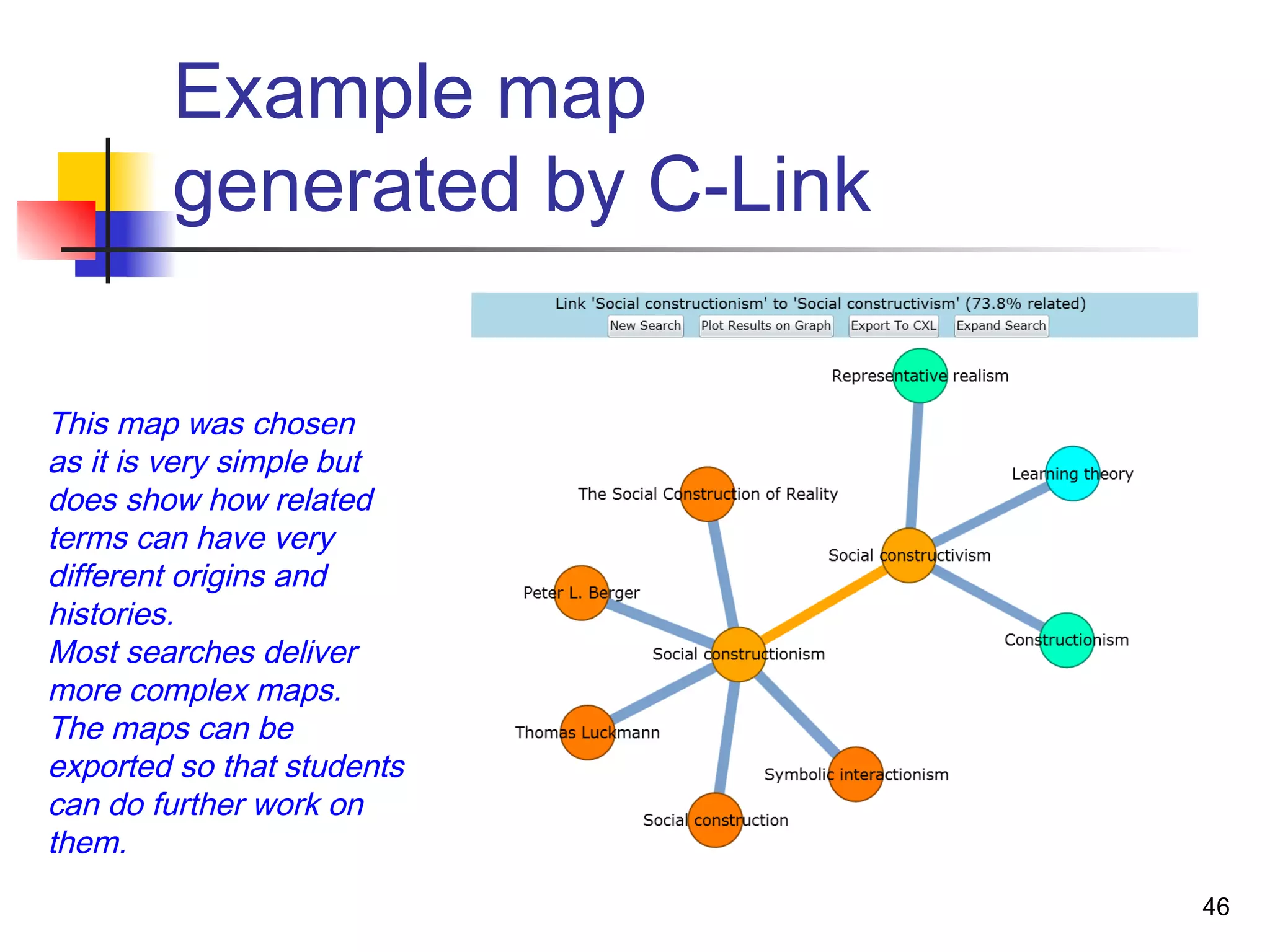 Example map generated by C-Link

This map was chosen as it is very simple but does show how related terms can have very different origins and histories.
Most searches deliver more complex maps.
The maps can be exported so that students can do further work on them.

Link 'Social constructionism' to 'Social constructivism' (73.8% related)
New Search
Plot Results on Graph
Export To CXL
Expand Search

Representative realism
Learning theory
The Social Construction of Reality
Social constructivism
Peter L. Berger
Constructionism
Social constructionism
Thomas Luckmann
Symbolic interactionism
Social construction

46